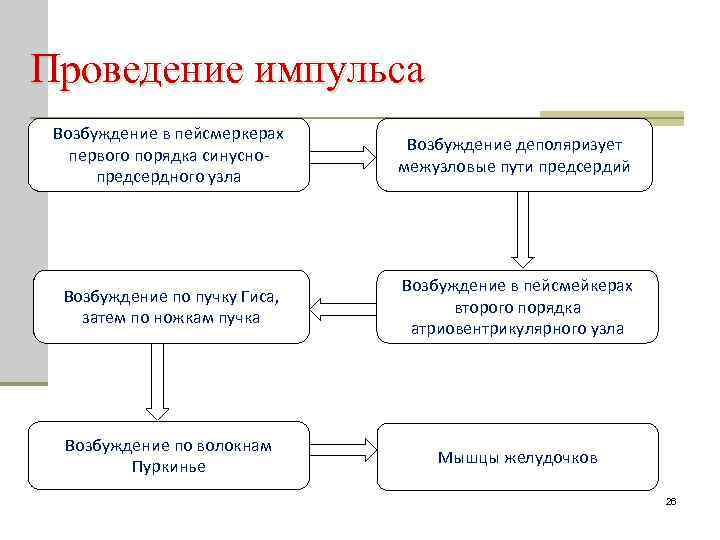 Проведение импульса

Возбуждение в пейсмеркерах первого порядка синусно-предсердного узла

Возбуждение деполяризует межузловые пути предсердий

Возбуждение в пейсмейкерах второго порядка атриовентрикулярного узла

Возбуждение по пучку Гиса, затем по ножкам пучка

Возбуждение по волокнам Пуркинье

Мышцы желудочков

26